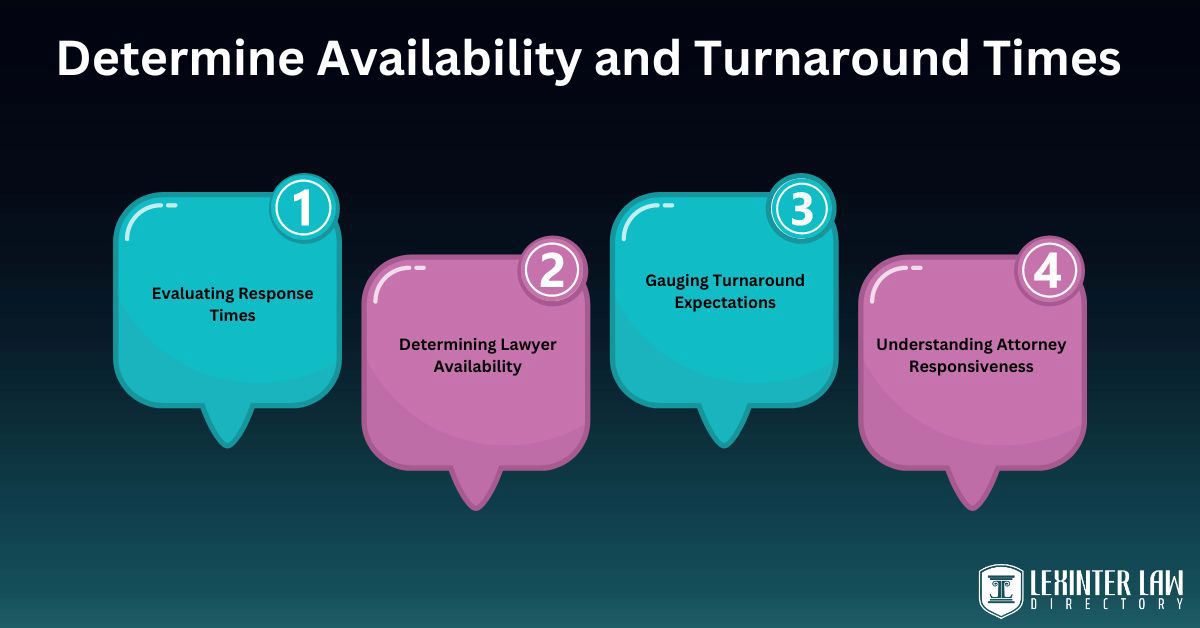 Determine Availability and Turnaround Times

1

Evaluating Response Times

2

Determining Lawyer Availability

3

Gauging Turnaround Expectations

4

Understanding Attorney Responsiveness

LEXINTER LAW DIRECTORY